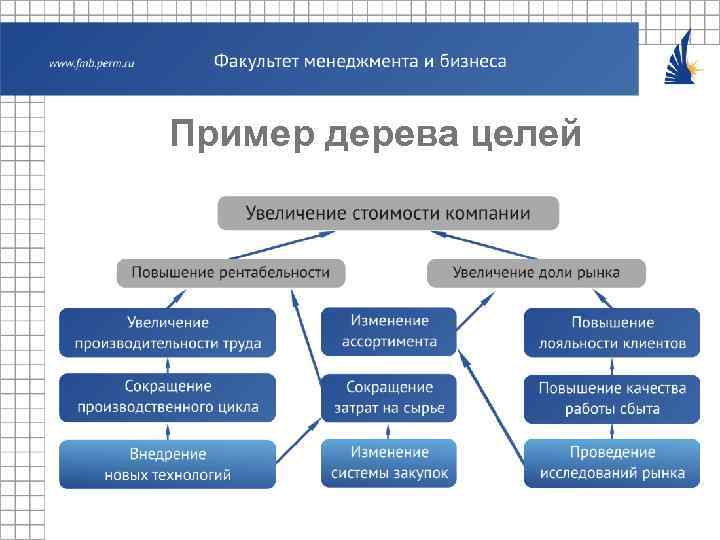 www.fmb.perm.ru

Факультет менеджмента и бизнеса

Пример дерева целей

Увеличение стоимости компании

Повышение рентабельности

Увеличение доли рынка

Увеличение производительности труда

Сокращение производственного цикла

Внедрение новых технологий

Изменение ассортимента

Сокращение затрат на сырье

Изменение системы закупок

Повышение лояльности клиентов

Повышение качества работы сбыта

Проведение исследований рынка